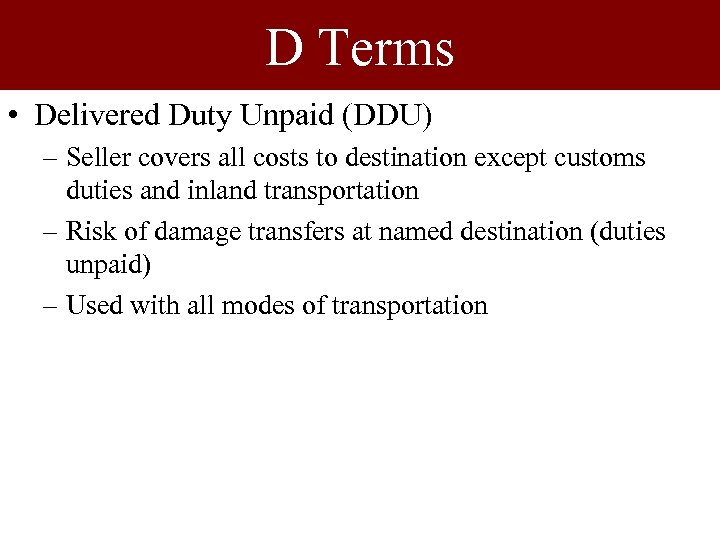 D Terms

• Delivered Duty Unpaid (DDU)

– Seller covers all costs to destination except customs duties and inland transportation

– Risk of damage transfers at named destination (duties unpaid)

– Used with all modes of transportation